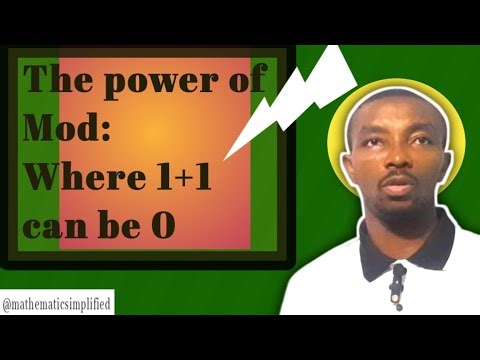 The power of Mod: Where 1+1 can be 0

@mathematicsimplified